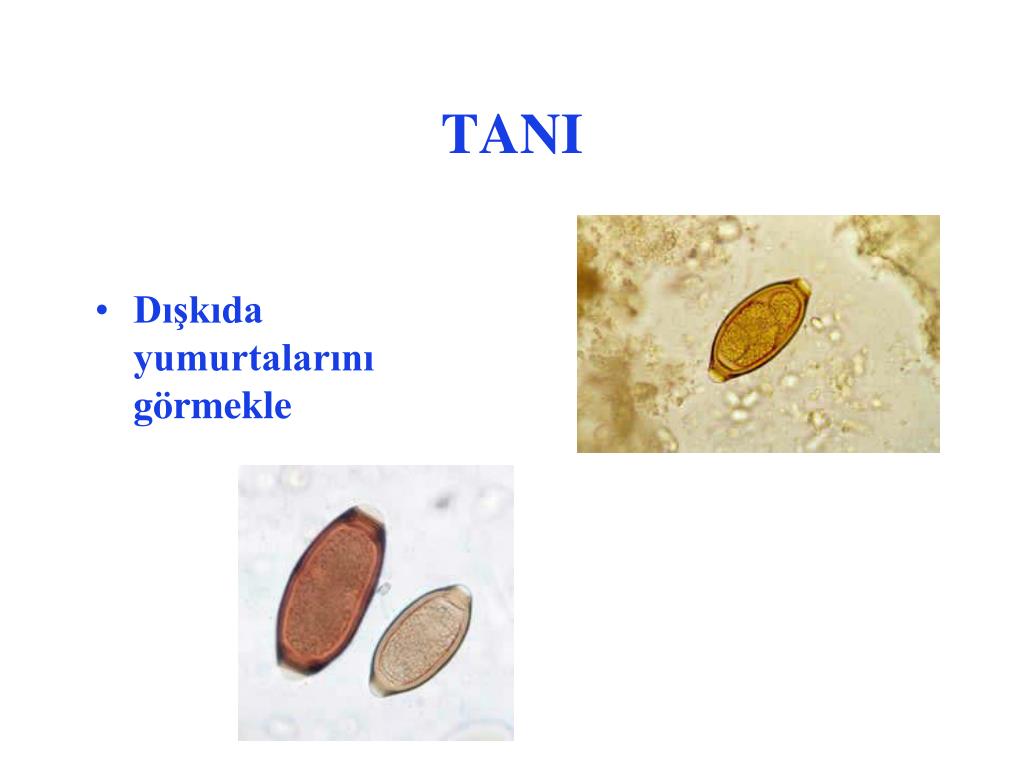 TANI

• Dışkıda yumurtalarını görmekle